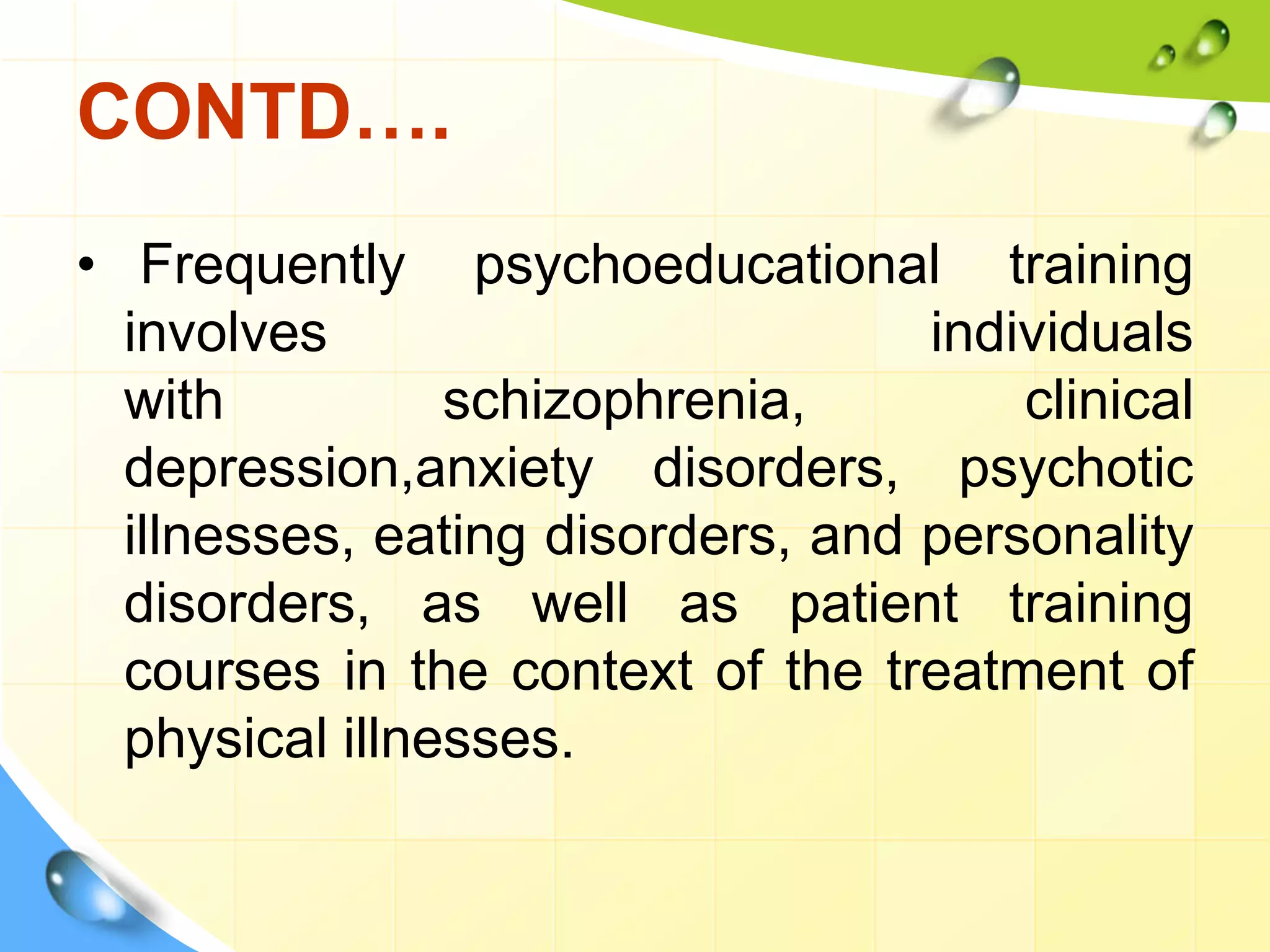 CONTD….

• Frequently psychoeducational training involves individuals with schizophrenia, clinical depression,anxiety disorders, psychotic illnesses, eating disorders, and personality disorders, as well as patient training courses in the context of the treatment of physical illnesses.